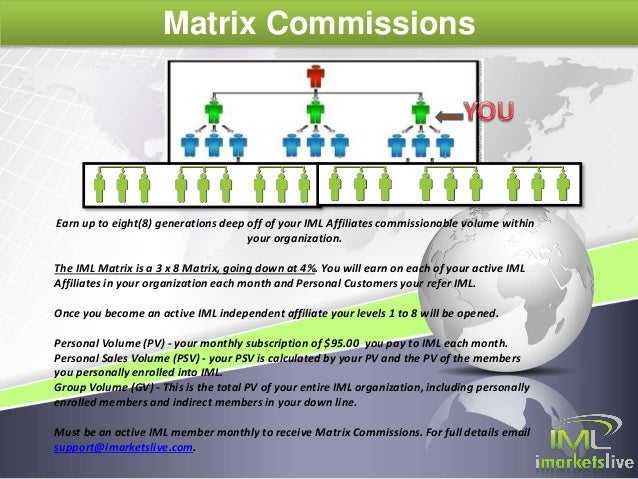 Matrix Commissions

YOU

Earn up to eight(8) generations deep off of your IML Affiliates commissionable volume within your organization.

The IML Matrix is a 3 x 8 Matrix, going down at 4%. You will earn on each of your active IML Affiliates in your organization each month and Personal Customers your refer IML.

Once you become an active IML independent affiliate your levels 1 to 8 will be opened.

Personal Volume (PV) - your monthly subscription of $95.00 you pay to IML each month.
Personal Sales Volume (PSV) - your PSV is calculated by your PV and the PV of the members you personally enrolled into IML.
Group Volume (GV) - This is the total PV of your entire IML organization, including personally enrolled members and indirect members in your down line.

Must be an active IML member monthly to receive Matrix Commissions. For full details email support@imarketslive.com.

IML
imarketslive